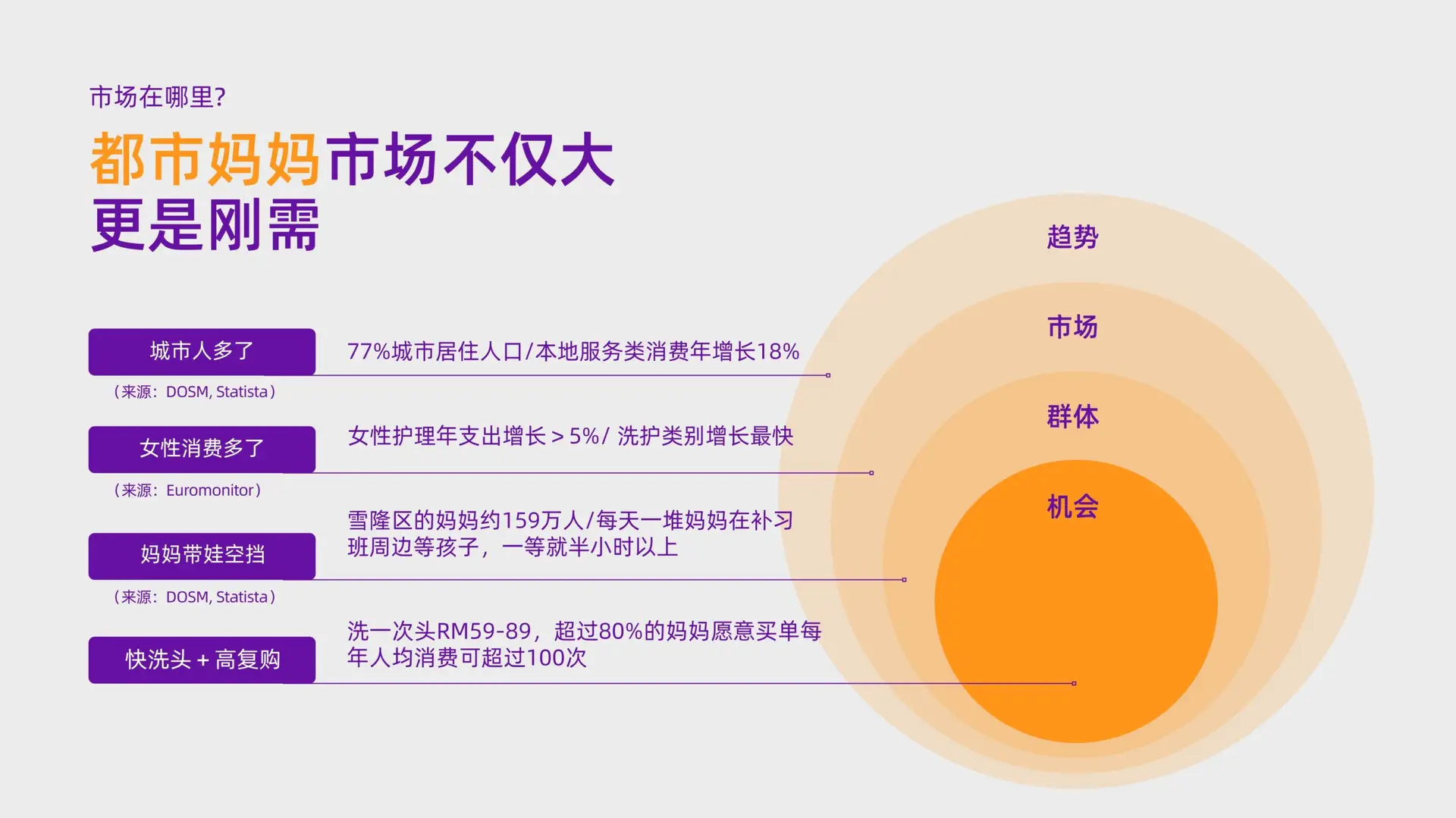 市场在哪里?

都市妈妈市场不仅大
更是刚需

城市人多了

77%城市居住人口/本地服务类消费年增长18%

（来源：DOSM, Statista）

女性消费多了

女性护理年支出增长 > 5%/ 洗护类别增长最快

（来源：Euromonitor）

妈妈带娃空挡

雪隆区的妈妈约159万人/每天一堆妈妈在补习班周边等孩子，一等就半小时以上

（来源：DOSM, Statista）

快洗头 + 高复购

洗一次头RM59-89，超过80%的妈妈愿意买单每年人均消费可超过100次

趋势

市场

群体

机会